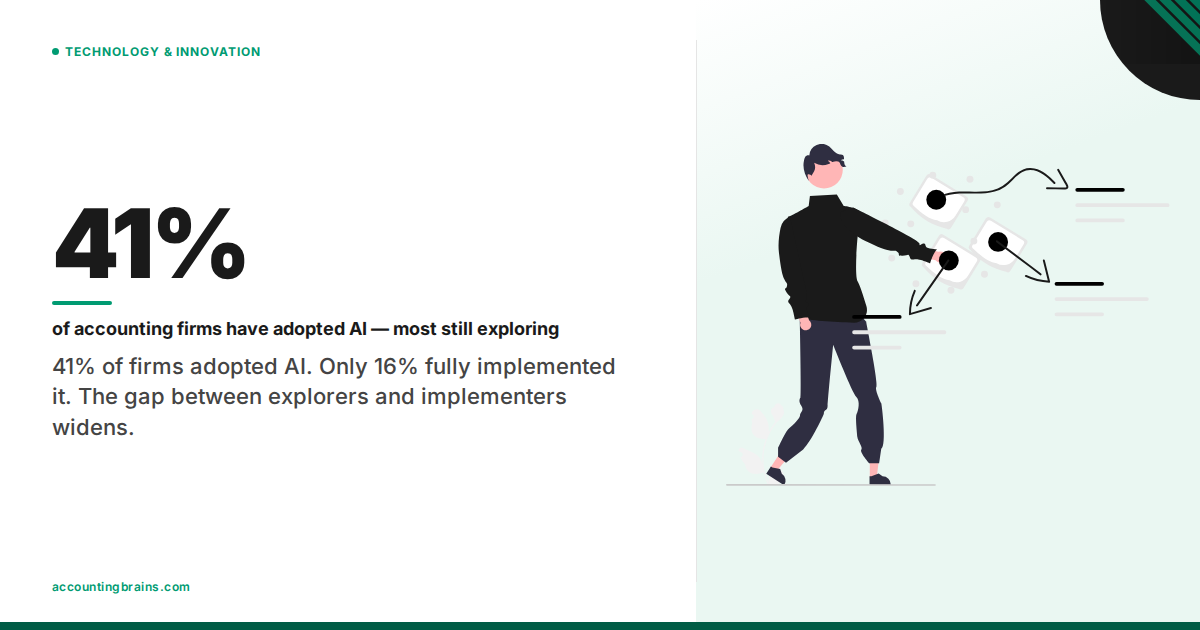 TECHNOLOGY & INNOVATION

41%

of accounting firms have adopted AI — most still exploring

41% of firms adopted AI. Only 16% fully implemented it. The gap between explorers and implementers widens.

accountingbrains.com